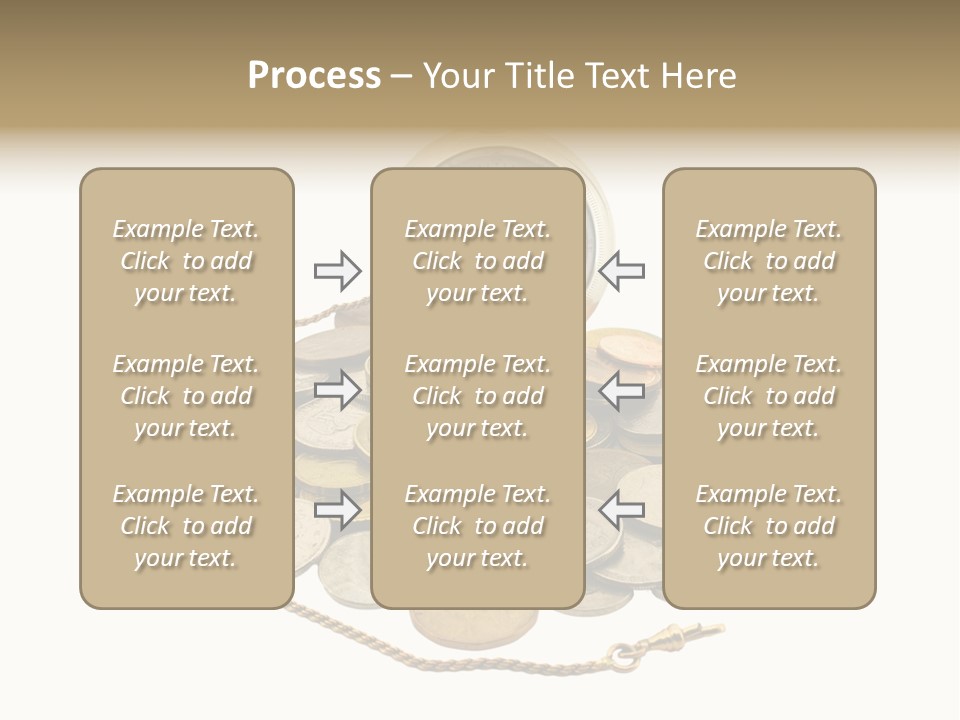 Process – Your Title Text Here

Example Text. Click to add your text.

Example Text. Click to add your text.

Example Text. Click to add your text.

Example Text. Click to add your text.

Example Text. Click to add your text.

Example Text. Click to add your text.

Example Text. Click to add your text.

Example Text. Click to add your text.

Example Text. Click to add your text.